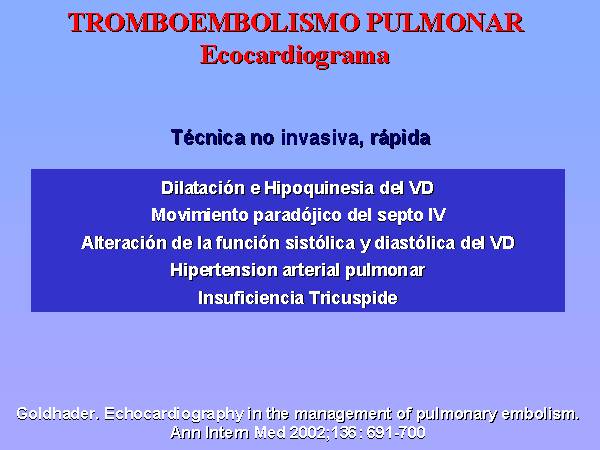 TROMBOEMBOLISMO PULMONAR
Ecocardiograma

Técnica no invasiva, rápida

Dilatación e Hipoquinesia del VD
Movimiento paradójico del septo IV
Alteración de la función sistólica y diastólica del VD
Hipertension arterial pulmonar
Insuficiencia Tricuspide

Goldhader. Echocardiography in the management of pulmonary embolism.
Ann Intern Med 2002;136: 691-700